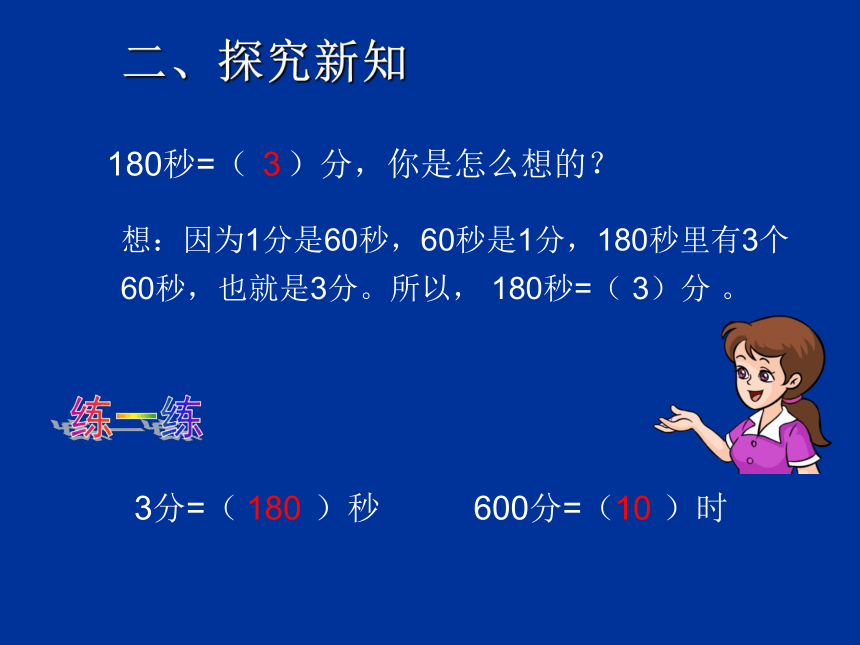 二、探究新知

180秒=（ 3 ）分，你是怎么想的？

想：因为1分是60秒，60秒是1分，180秒里有3个60秒，也就是3分。所以， 180秒=（ 3）分 。

练一练

3分=（ 180 ）秒

600分=（10 ）时